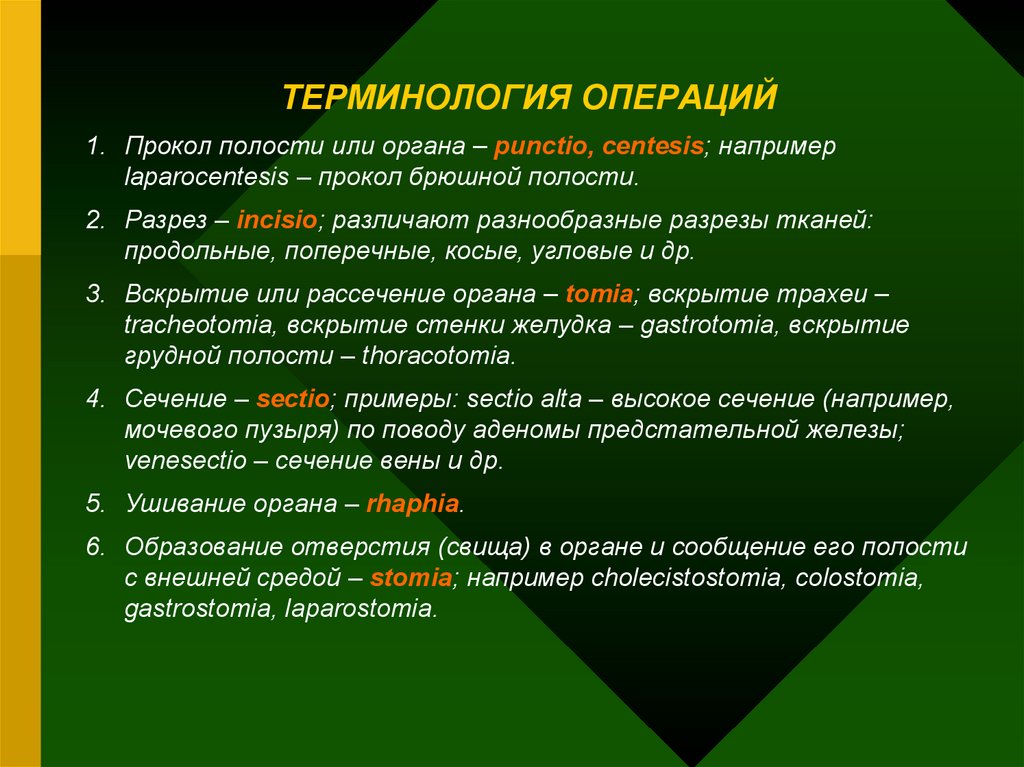 ТЕРМИНОЛОГИЯ ОПЕРАЦИЙ

1. Прокол полости или органа – punctio, centesis; например laparocentesis – прокол брюшной полости.

2. Разрез – incisio; различают разнообразные разрезы тканей: продольные, поперечные, косые, угловые и др.

3. Вскрытие или рассечение органа – tomia; вскрытие трахеи – tracheotomia, вскрытие стенки желудка – gastrotomia, вскрытие грудной полости – thoracotomia.

4. Сечение – sectio; примеры: sectio alta – высокое сечение (например, мочевого пузыря) по поводу аденомы предстательной железы; venesectio – сечение вены и др.

5. Ушивание органа – rhaphia.

6. Образование отверстия (свища) в органе и сообщение его полости с внешней средой – stomia; например cholecistostomia, colostomia, gastrostomia, laparostomia.